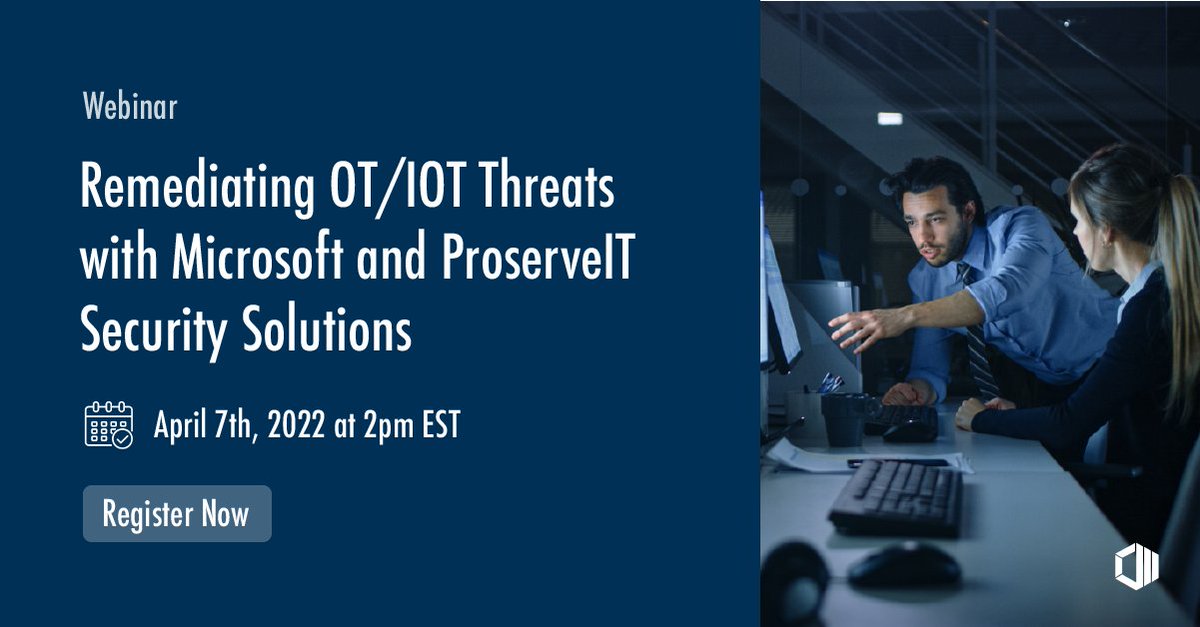 Webinar

Remediating OT/IOT Threats with Microsoft and ProserveIT Security Solutions

April 7th, 2022 at 2pm EST

Register Now